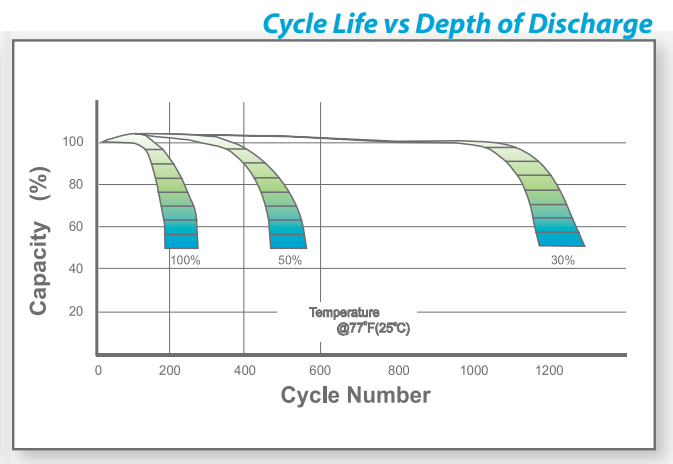 Cycle Life vs Depth of Discharge

Capacity (%)

100
80
60
40
20

100%
50%
30%

Temperature
@77°F(25°C)

0
200
400
600
800
1000
1200

Cycle Number